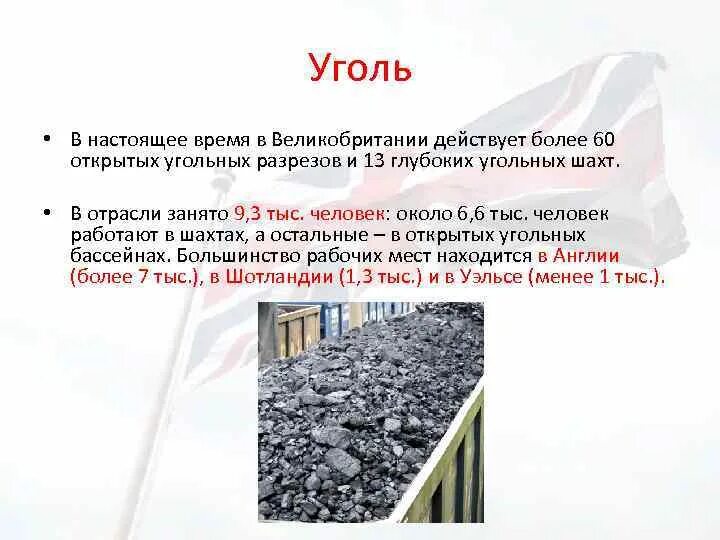 Уголь

• В настоящее время в Великобритании действует более 60 открытых угольных разрезов и 13 глубоких угольных шахт.

• В отрасли занято 9,3 тыс. человек: около 6,6 тыс. человек работают в шахтах, а остальные – в открытых угольных бассейнах. Большинство рабочих мест находится в Англии (более 7 тыс.), в Шотландии (1,3 тыс.) и в Уэльсе (менее 1 тыс.).